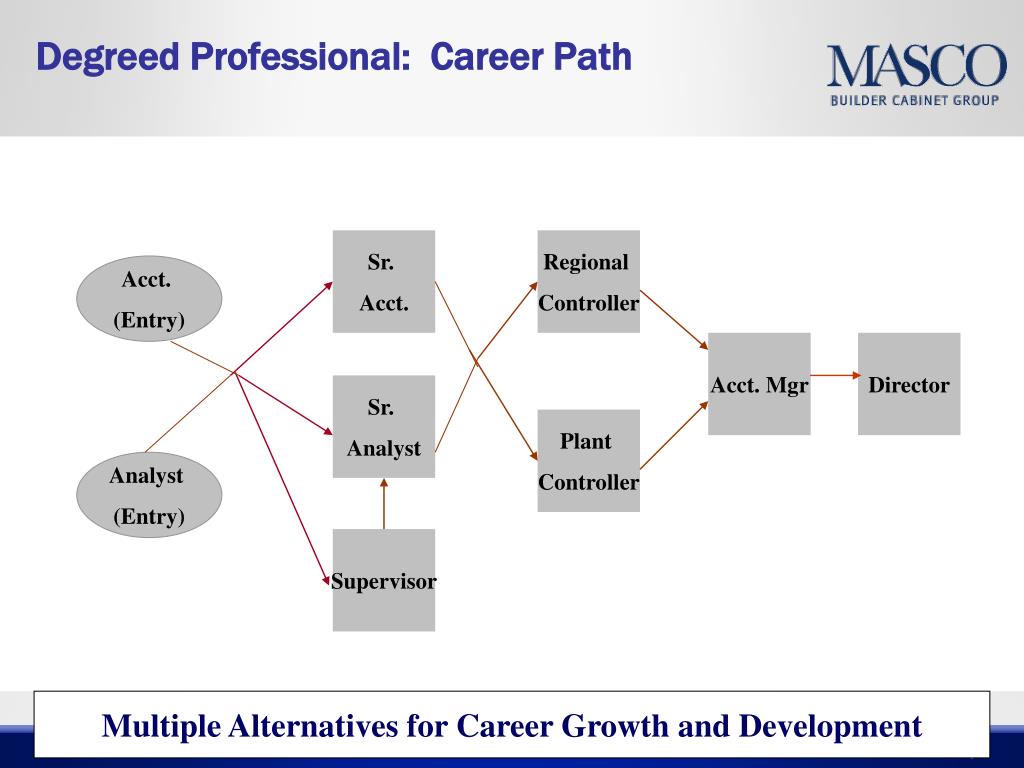 Degreed Professional: Career Path

MASCO
BUILDER CABINET GROUP

Acct.
(Entry)

Analyst
(Entry)

Sr.
Acct.

Sr.
Analyst

Supervisor

Regional
Controller

Plant
Controller

Acct. Mgr

Director

Multiple Alternatives for Career Growth and Development